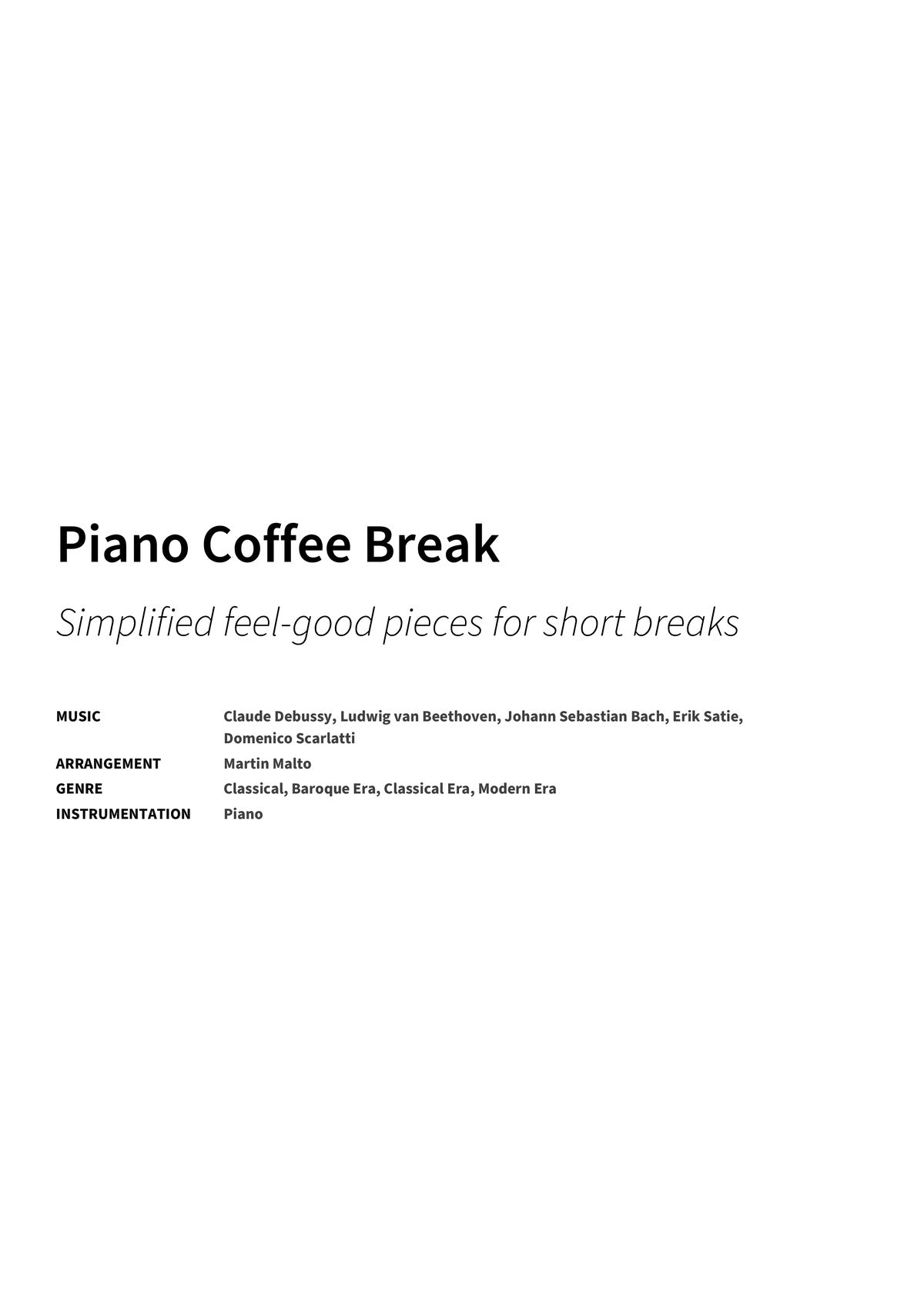 Piano Coffee Break

Simplified feel-good pieces for short breaks

MUSIC Claude Debussy, Ludwig van Beethoven, Johann Sebastian Bach, Erik Satie, Domenico Scarlatti
ARRANGEMENT Martin Malto
GENRE Classical, Baroque Era, Classical Era, Modern Era
INSTRUMENTATION Piano